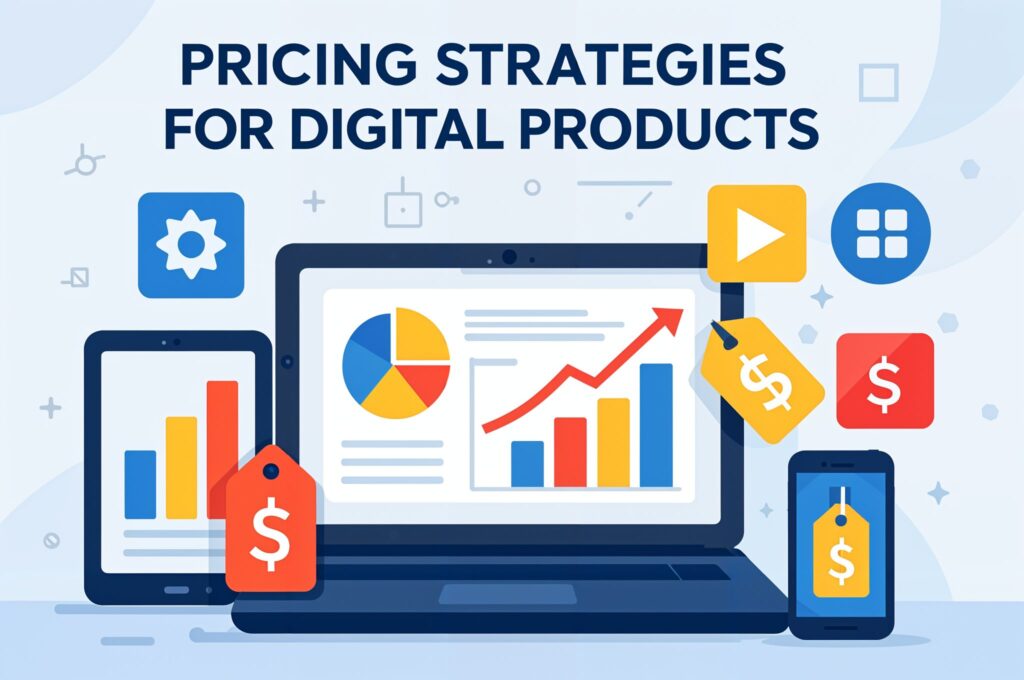 PRICING STRATEGIES FOR DIGITAL PRODUCTS

$

$

$

$